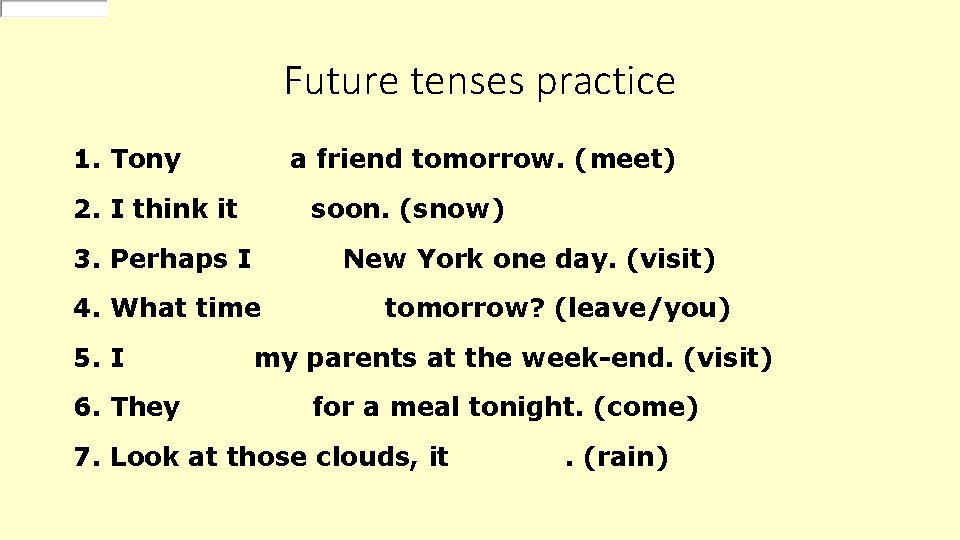 Future tenses practice

1. Tony a friend tomorrow. (meet)

2. I think it soon. (snow)

3. Perhaps I New York one day. (visit)

4. What time tomorrow? (leave/you)

5. I my parents at the week-end. (visit)

6. They for a meal tonight. (come)

7. Look at those clouds, it . (rain)